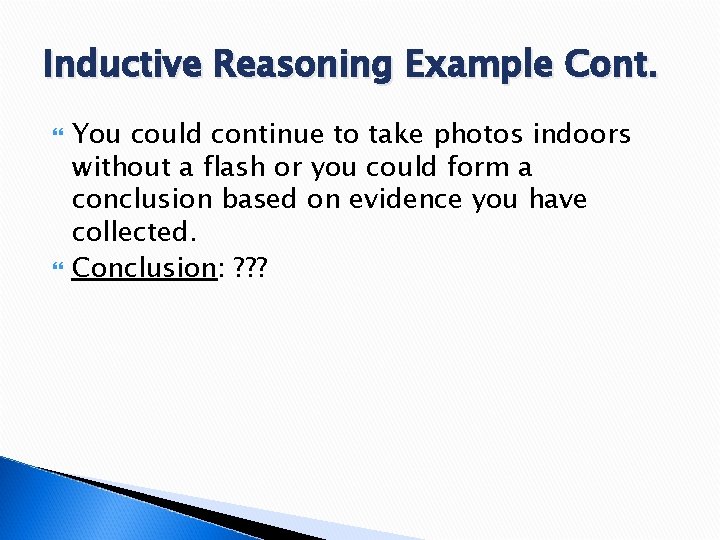 Inductive Reasoning Example Cont.

You could continue to take photos indoors without a flash or you could form a conclusion based on evidence you have collected.

Conclusion: ???